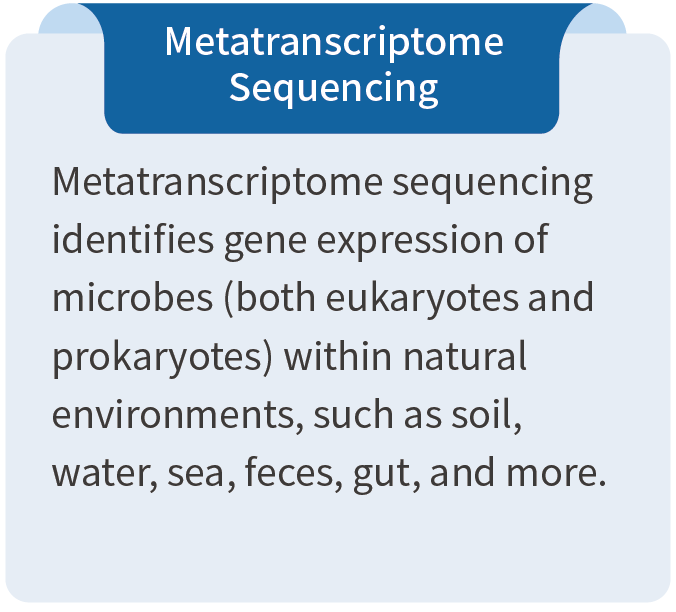 Metatranscriptome Sequencing

Metatranscriptome sequencing identifies gene expression of microbes (both eukaryotes and prokaryotes) within natural environments, such as soil, water, sea, feces, gut, and more.